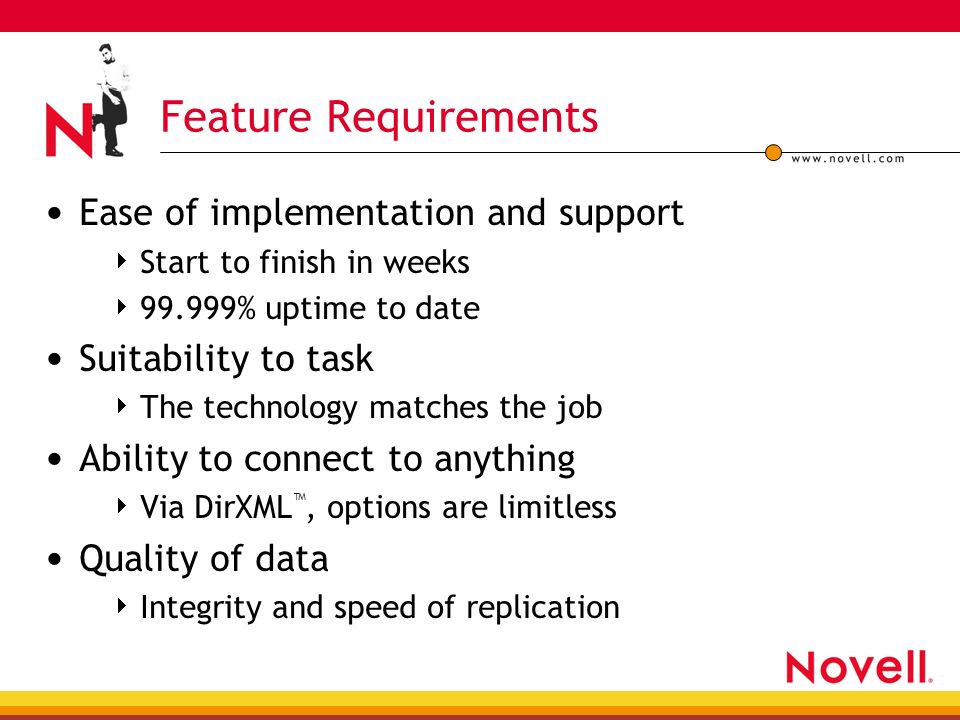 N

Feature Requirements

www.novell.com

• Ease of implementation and support
  ‣ Start to finish in weeks
  ‣ 99.999% uptime to date
• Suitability to task
  ‣ The technology matches the job
• Ability to connect to anything
  ‣ Via DirXML™, options are limitless
• Quality of data
  ‣ Integrity and speed of replication

Novell.